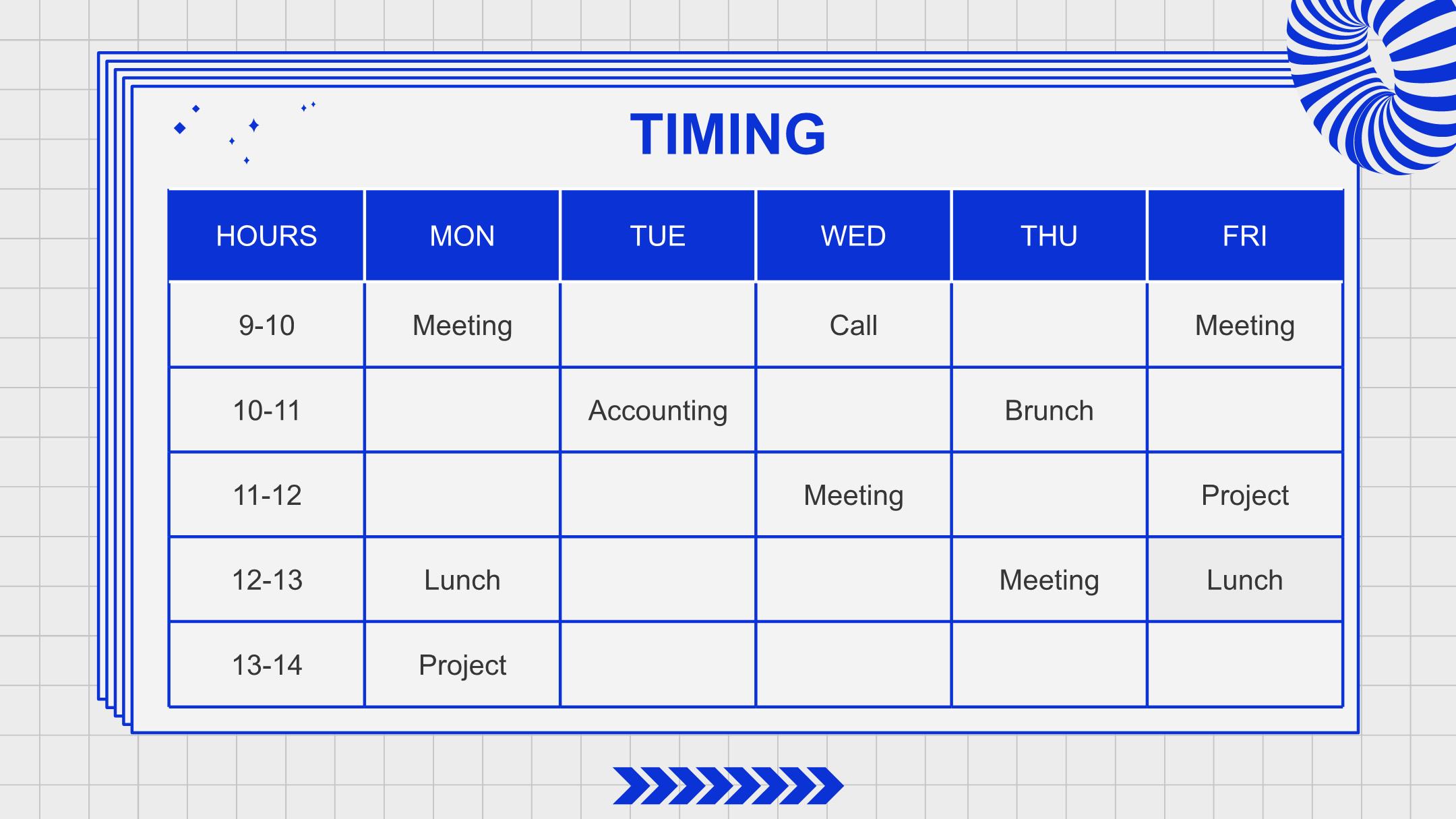 TIMING

| HOURS | MON | TUE | WED | THU | FRI |
|---|---|---|---|---|---|
| 9-10 | Meeting | | Call | | Meeting |
| 10-11 | | Accounting | | Brunch | |
| 11-12 | | | Meeting | | Project |
| 12-13 | Lunch | | | Meeting | Lunch |
| 13-14 | Project | | | | |